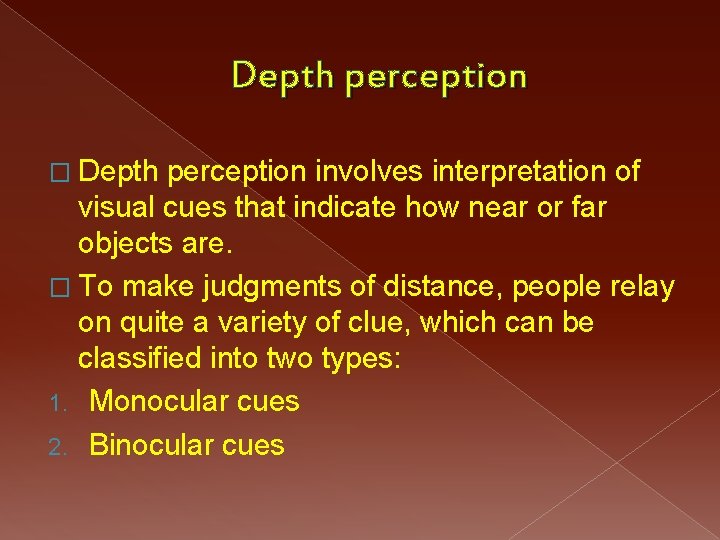 Depth perception

□ Depth perception involves interpretation of visual cues that indicate how near or far objects are.

□ To make judgments of distance, people relay on quite a variety of clue, which can be classified into two types:

1. Monocular cues
2. Binocular cues